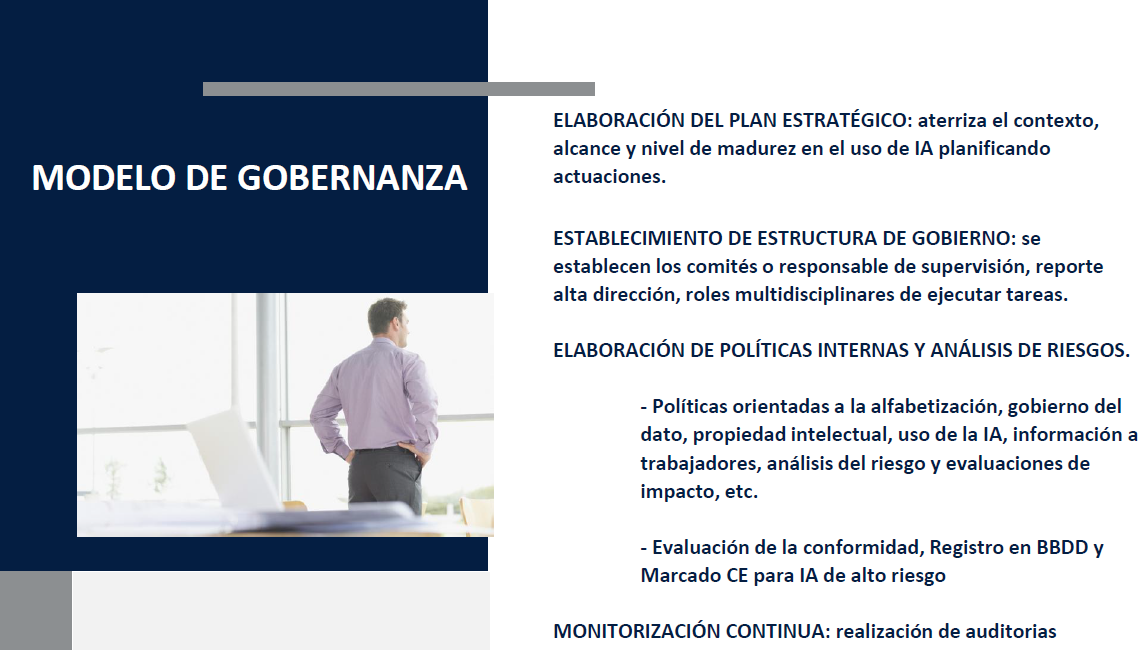 MODELO DE GOBERNANZA

ELABORACIÓN DEL PLAN ESTRATÉGICO: aterriza el contexto, alcance y nivel de madurez en el uso de IA planificando actuaciones.

ESTABLECIMIENTO DE ESTRUCTURA DE GOBIERNO: se establecen los comités o responsable de supervisión, reporte alta dirección, roles multidisciplinares de ejecutar tareas.

ELABORACIÓN DE POLÍTICAS INTERNAS Y ANÁLISIS DE RIESGOS.

- Políticas orientadas a la alfabetización, gobierno del dato, propiedad intelectual, uso de la IA, información a trabajadores, análisis del riesgo y evaluaciones de impacto, etc.

- Evaluación de la conformidad, Registro en BBDD y Marcado CE para IA de alto riesgo

MONITORIZACIÓN CONTINUA: realización de auditorias